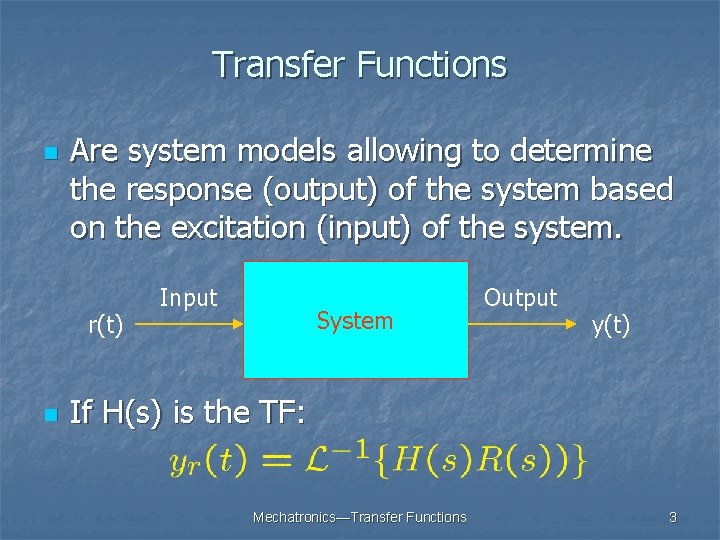 Transfer Functions

Are system models allowing to determine the response (output) of the system based on the excitation (input) of the system.

Input

r(t)

System

Output

y(t)

If H(s) is the TF:

$y_r(t) = \mathcal{L}^{-1}\{H(s)R(s))\}$

Mechatronics—Transfer Functions

3